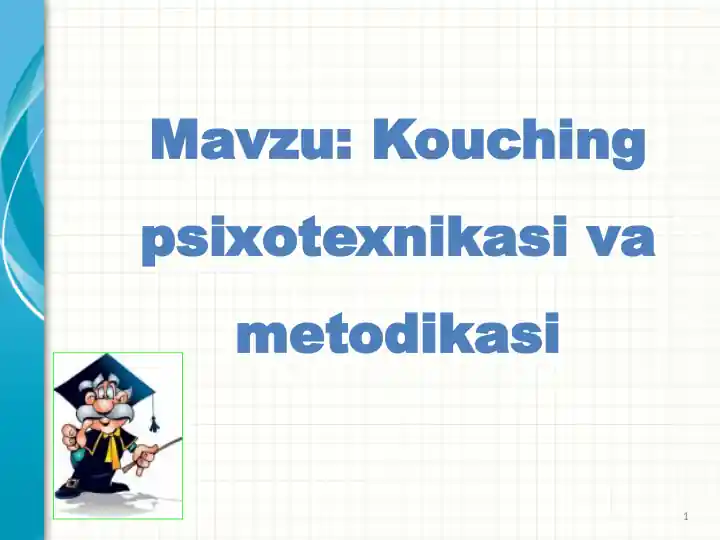 Mavzu: Kouching psixotexnikasi va metodikasi

1